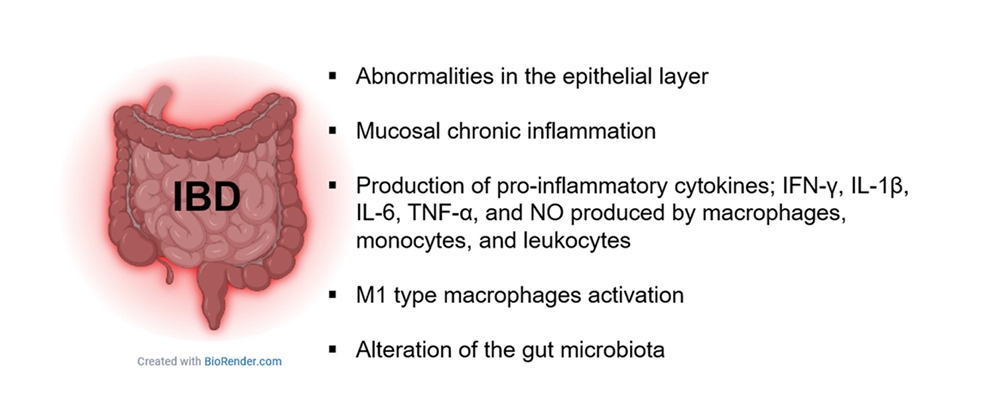 IBD

Created with BioRender.com

▪ Abnormalities in the epithelial layer

▪ Mucosal chronic inflammation

▪ Production of pro-inflammatory cytokines; IFN-γ, IL-1β, IL-6, TNF-α, and NO produced by macrophages, monocytes, and leukocytes

▪ M1 type macrophages activation

▪ Alteration of the gut microbiota